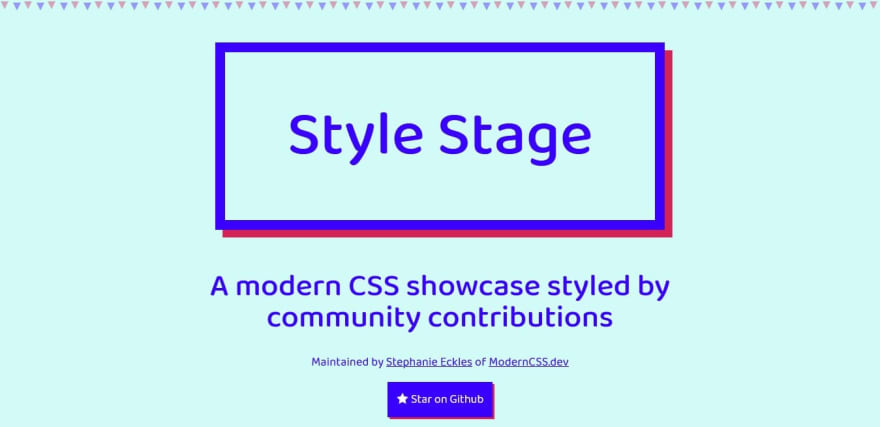 Style Stage

A modern CSS showcase styled by community contributions

Maintained by Stephanie Eckles of ModernCSS.dev

Star on Github